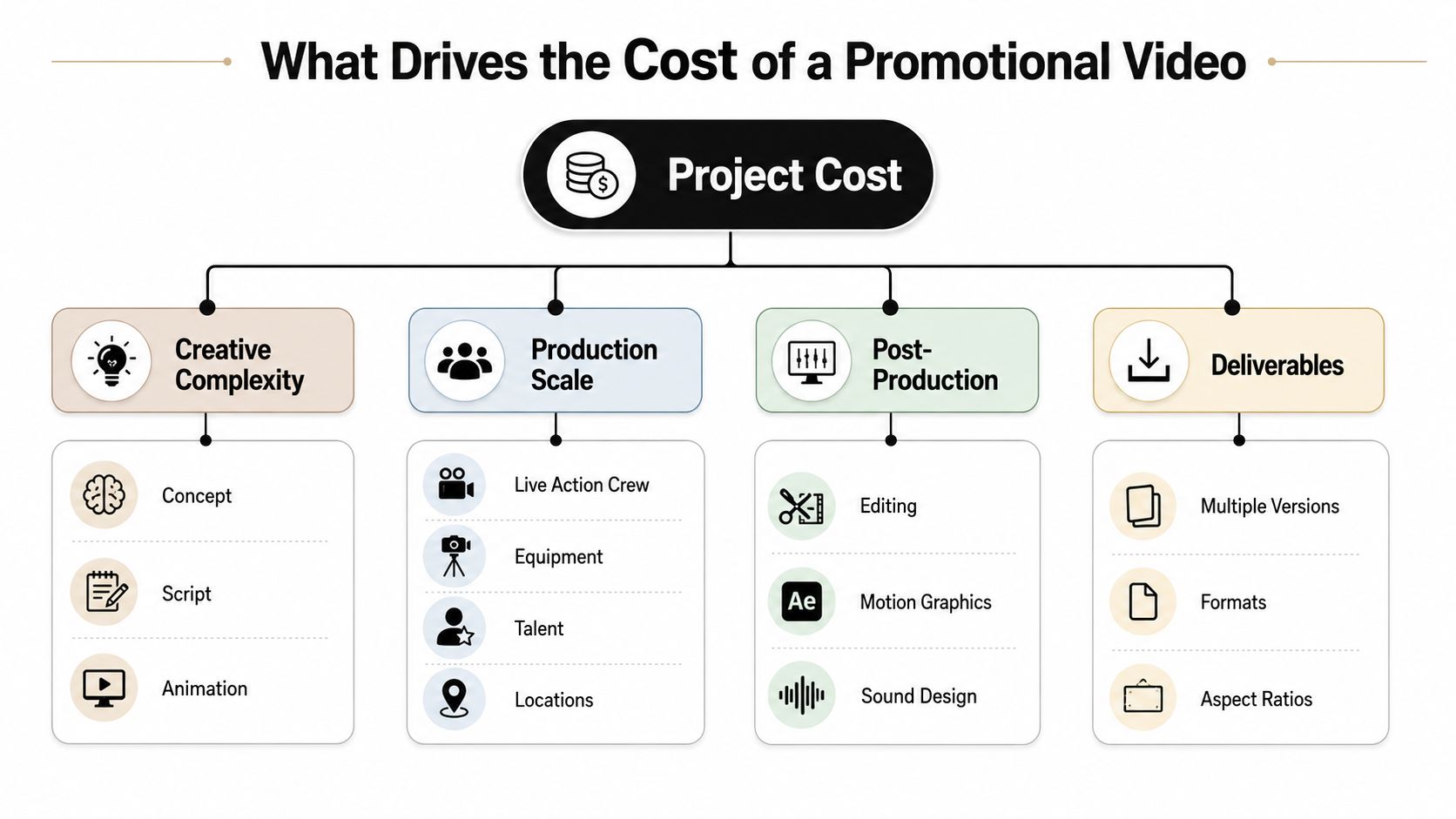 What Drives the Cost of a Promotional Video

Project Cost

Creative Complexity

Concept

Script

Animation

Production Scale

Live Action Crew

Equipment

Talent

Locations

Post-Production

Editing

Ae

Motion Graphics

Sound Design

Deliverables

Multiple Versions

Formats

Aspect Ratios